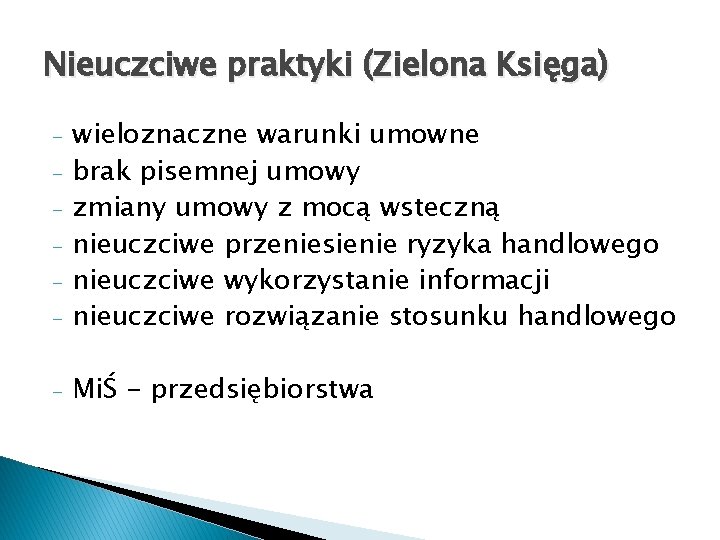 Nieuczciwe praktyki (Zielona Księga)

- wieloznaczne warunki umowne
- brak pisemnej umowy
- zmiany umowy z mocą wsteczną
- nieuczciwe przeniesienie ryzyka handlowego
- nieuczciwe wykorzystanie informacji
- nieuczciwe rozwiązanie stosunku handlowego

- MiŚ - przedsiębiorstwa